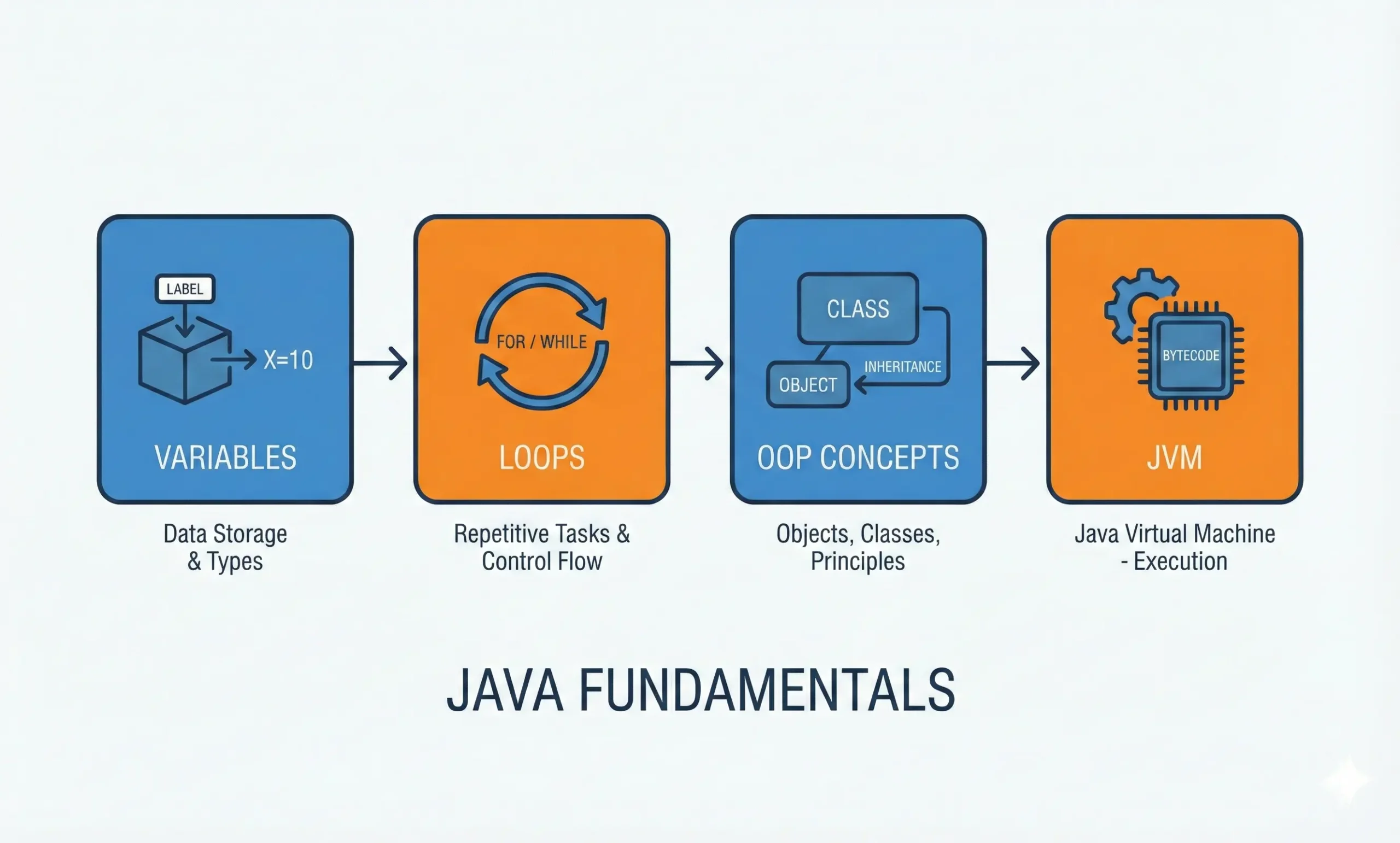 LABEL

X=10

VARIABLES

Data Storage & Types

FOR / WHILE

LOOPS

Repetitive Tasks & Control Flow

CLASS

OBJECT

INHERITANCE

OOP CONCEPTS

Objects, Classes, Principles

BYTECODE

JVM

Java Virtual Machine - Execution

JAVA FUNDAMENTALS